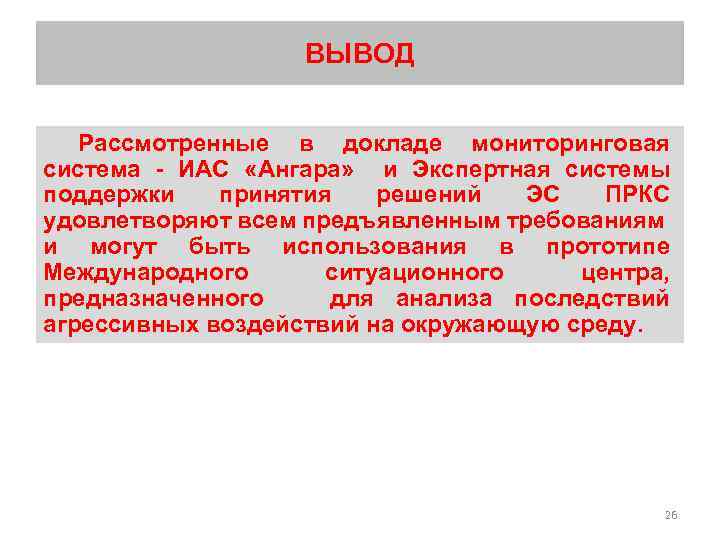 ВЫВОД

Рассмотренные в докладе мониторинговая система - ИАС «Ангара» и Экспертная системы поддержки принятия решений ЭС ПРКС удовлетворяют всем предъявленным требованиям и могут быть использования в прототипе Международного ситуационного центра, предназначенного для анализа последствий агрессивных воздействий на окружающую среду.

26